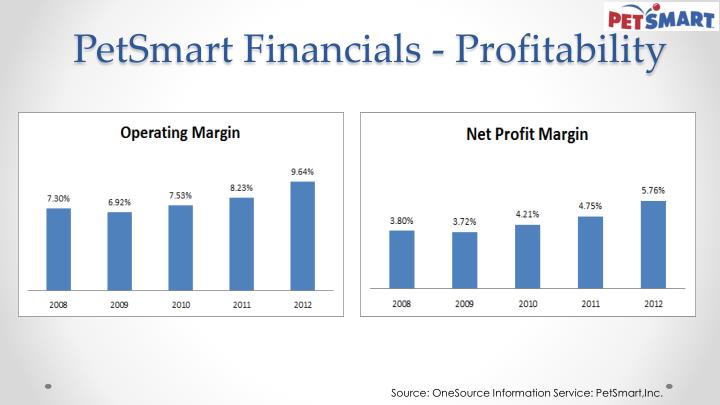 PETSMART

PetSmart Financials - Profitability

Operating Margin

7.30%
6.92%
7.53%
8.23%
9.64%

2008
2009
2010
2011
2012

Net Profit Margin

3.80%
3.72%
4.21%
4.75%
5.76%

2008
2009
2010
2011
2012

Source: OneSource Information Service: PetSmart,Inc.